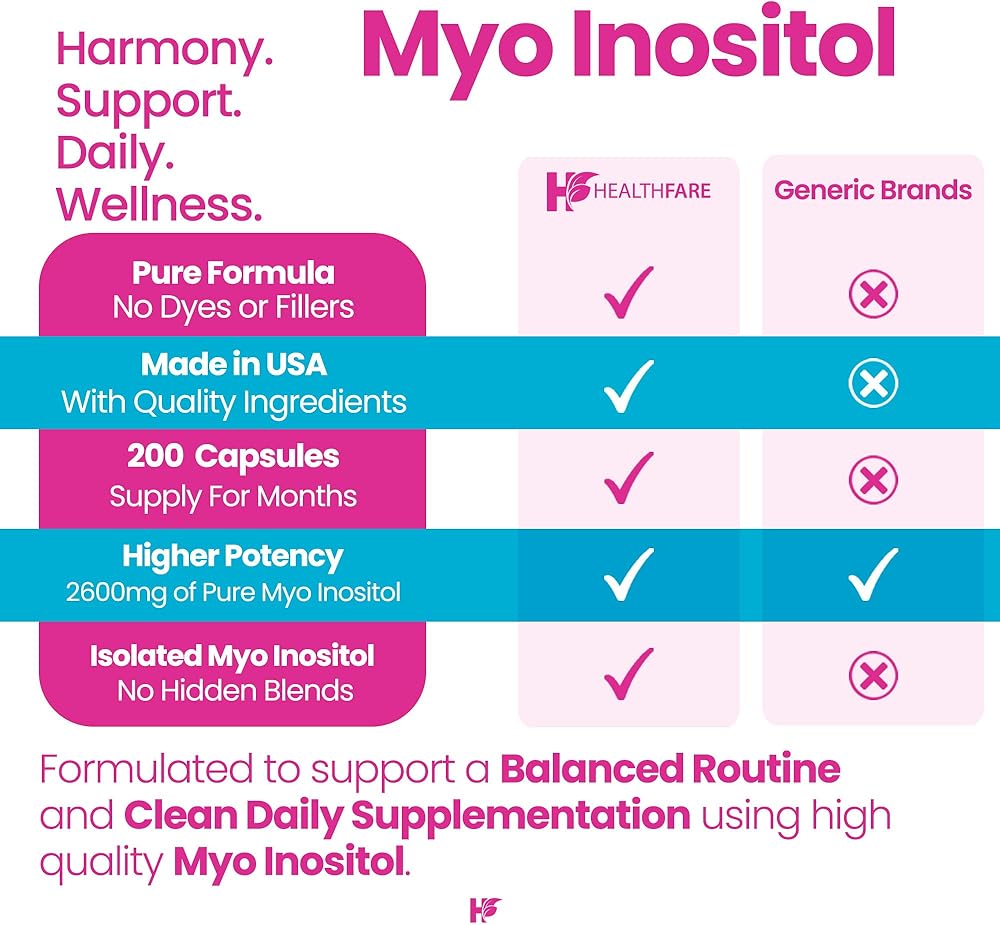 Harmony.
Support.
Daily.
Wellness.

Myo Inositol

| | HEALTHFARE | Generic Brands |
|---|---|---|
| Pure Formula No Dyes or Fillers | ✓ | ⊗ |
| Made in USA With Quality Ingredients | ✓ | ⊗ |
| 200 Capsules Supply For Months | ✓ | ⊗ |
| Higher Potency 2600mg of Pure Myo Inositol | ✓ | ✓ |
| Isolated Myo Inositol No Hidden Blends | ✓ | ⊗ |

Formulated to support a Balanced Routine and Clean Daily Supplementation using high quality Myo Inositol.